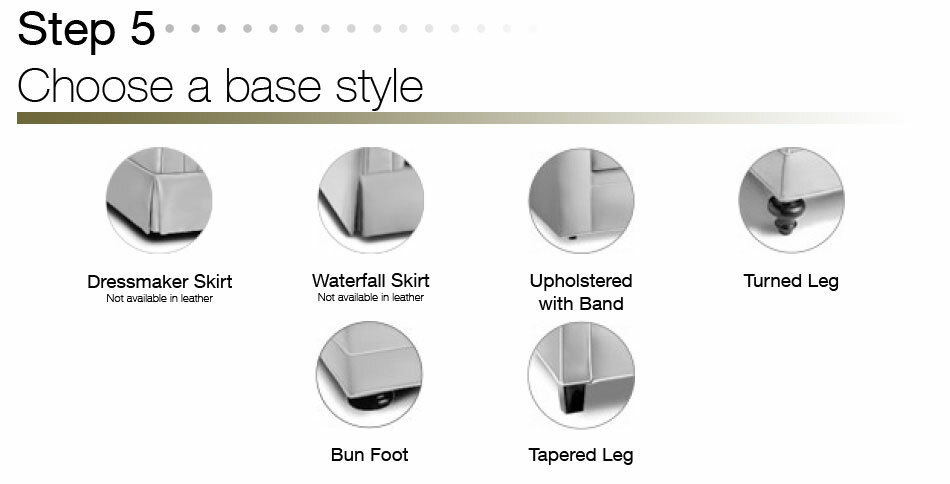 Step 5

Choose a base style

Dressmaker Skirt
Not available in leather

Waterfall Skirt
Not available in leather

Upholstered with Band

Turned Leg

Bun Foot

Tapered Leg